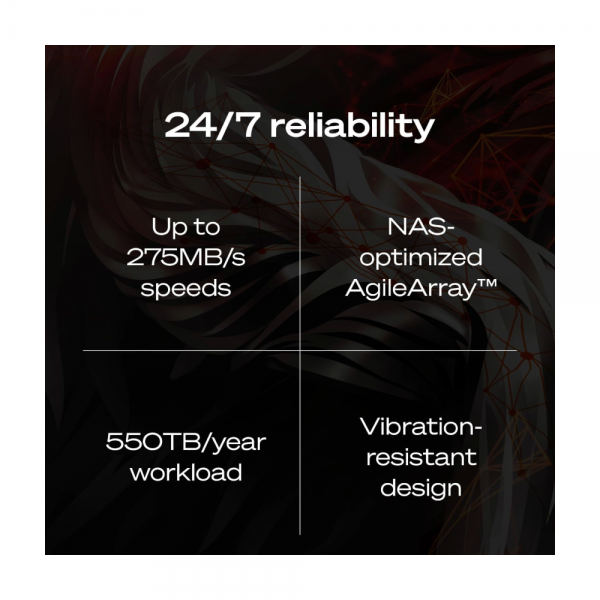 24/7 reliability

Up to 275MB/s speeds

NAS-optimized AgileArray™

550TB/year workload

Vibration-resistant design